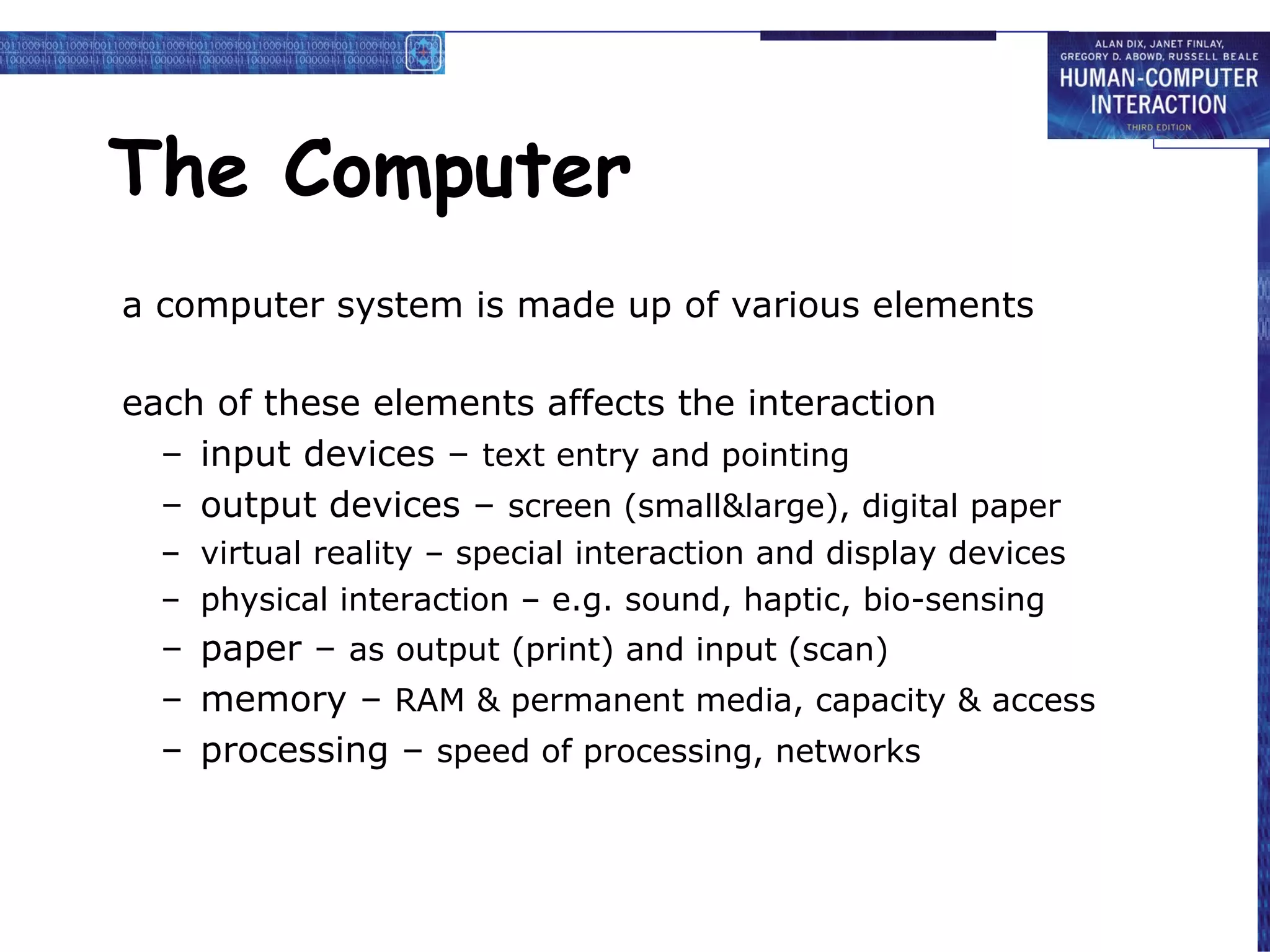 ALAN DIX, JANET FINLAY, GREGORY D. ABOWD, RUSSELL BEALE
HUMAN-COMPUTER INTERACTION
THIRD EDITION

The Computer

a computer system is made up of various elements

each of these elements affects the interaction
– input devices – text entry and pointing
– output devices – screen (small&large), digital paper
– virtual reality – special interaction and display devices
– physical interaction – e.g. sound, haptic, bio-sensing
– paper – as output (print) and input (scan)
– memory – RAM & permanent media, capacity & access
– processing – speed of processing, networks